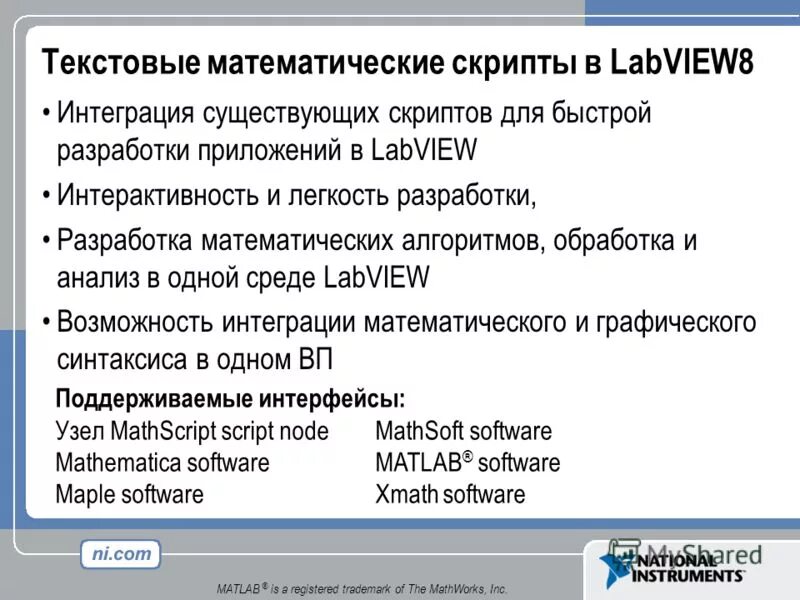 Текстовые математические скрипты в LabVIEW8

• Интеграция существующих скриптов для быстрой разработки приложений в LabVIEW

• Интерактивность и легкость разработки,

• Разработка математических алгоритмов, обработка и анализ в одной среде LabVIEW

• Возможность интеграции математического и графического синтаксиса в одном ВП

Поддерживаемые интерфейсы:

Узел MathScript script node
Mathematica software
Maple software

MathSoft software
MATLAB® software
Xmath software

ni.com

MyShared

NATIONAL INSTRUMENTS

MATLAB® is a registered trademark of The MathWorks, Inc.